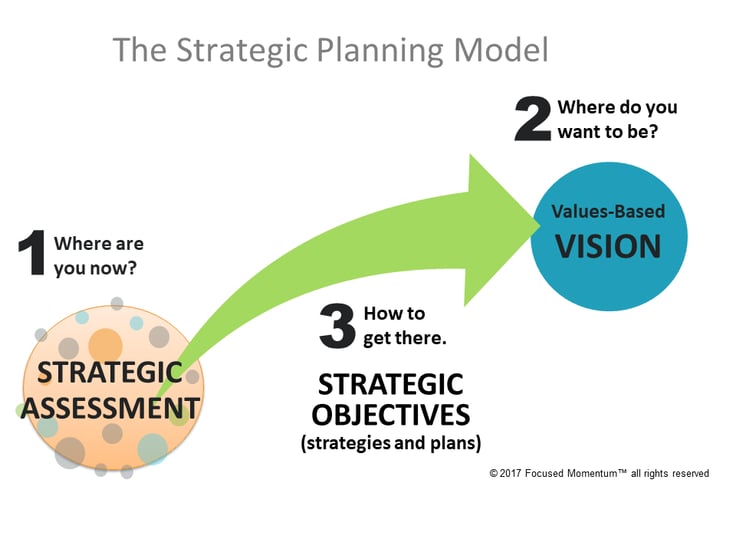 The Strategic Planning Model

2 Where do you want to be?

Values-Based
VISION

1 Where are you now?

STRATEGIC ASSESSMENT

3 How to get there.

STRATEGIC OBJECTIVES
(strategies and plans)

© 2017 Focused Momentum™ all rights reserved